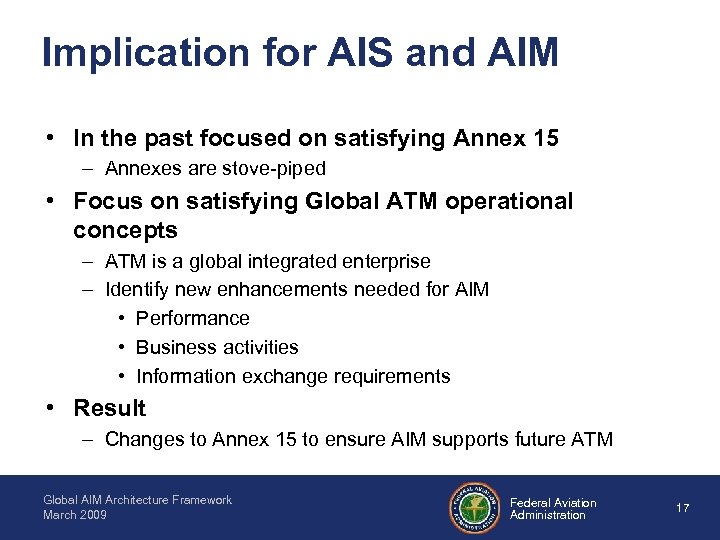 Implication for AIS and AIM

• In the past focused on satisfying Annex 15
– Annexes are stove-piped

• Focus on satisfying Global ATM operational concepts
– ATM is a global integrated enterprise
– Identify new enhancements needed for AIM
• Performance
• Business activities
• Information exchange requirements

• Result
– Changes to Annex 15 to ensure AIM supports future ATM

Global AIM Architecture Framework
March 2009

FEDERAL AVIATION ADMINISTRATION

Federal Aviation Administration

17